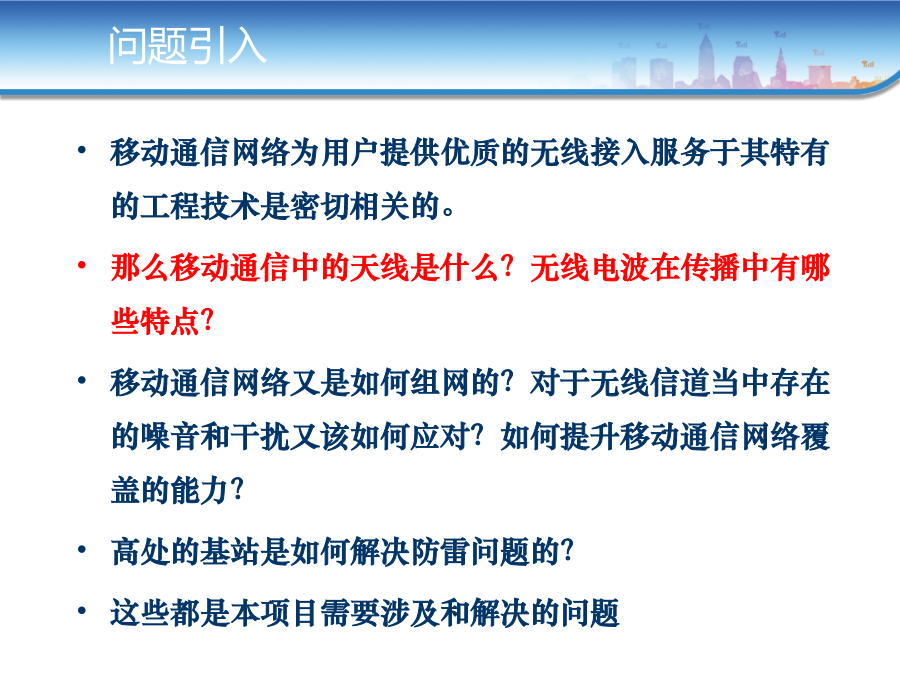 问题引入

• 移动通信网络为用户提供优质的无线接入服务于其特有的工程技术是密切相关的。

• 那么移动通信中的天线是什么？无线电波在传播中有哪些特点？

• 移动通信网络又是如何组网的？对于无线信道当中存在的噪音和干扰又该如何应对？如何提升移动通信网络覆盖的能力？

• 高处的基站是如何解决防雷问题的？

• 这些都是本项目需要涉及和解决的问题